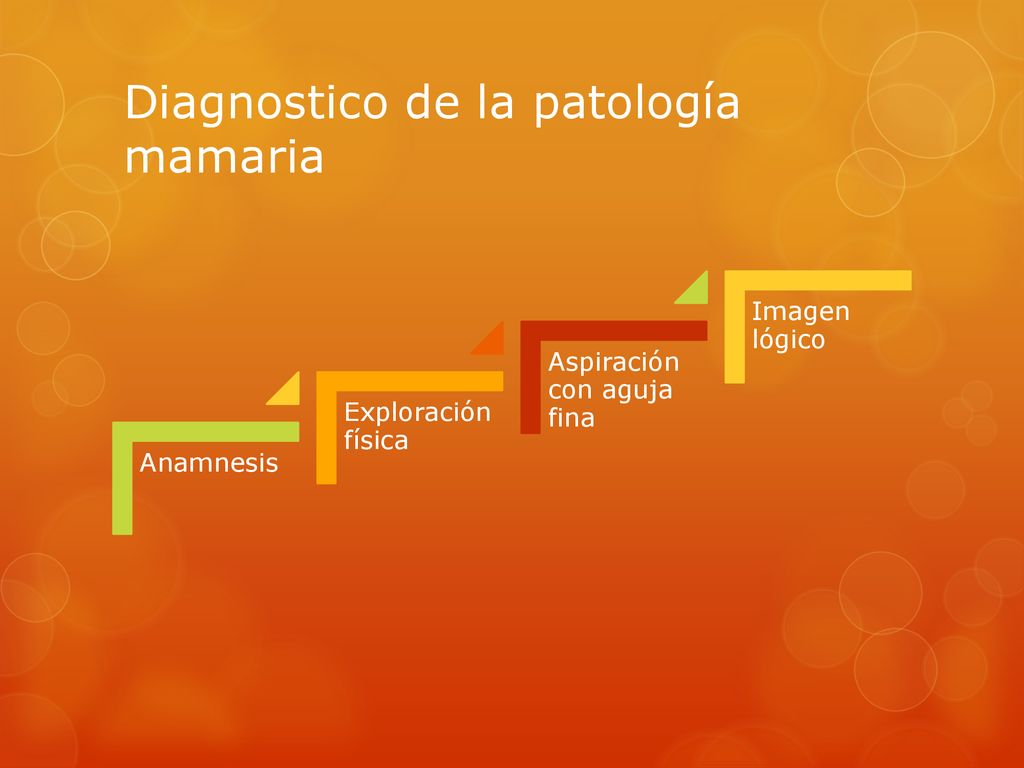 Diagnostico de la patología mamaria

Anamnesis

Exploración física

Aspiración con aguja fina

Imagen lógico